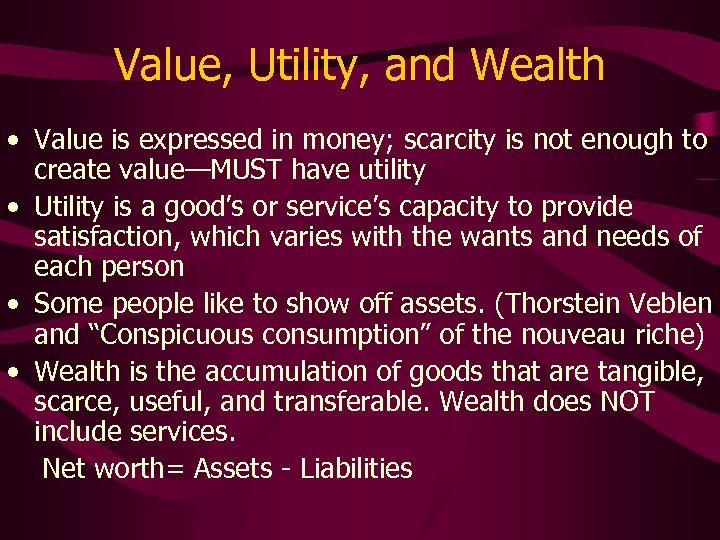 Value, Utility, and Wealth

• Value is expressed in money; scarcity is not enough to create value—MUST have utility

• Utility is a good's or service's capacity to provide satisfaction, which varies with the wants and needs of each person

• Some people like to show off assets. (Thorstein Veblen and "Conspicuous consumption" of the nouveau riche)

• Wealth is the accumulation of goods that are tangible, scarce, useful, and transferable. Wealth does NOT include services.

Net worth= Assets - Liabilities